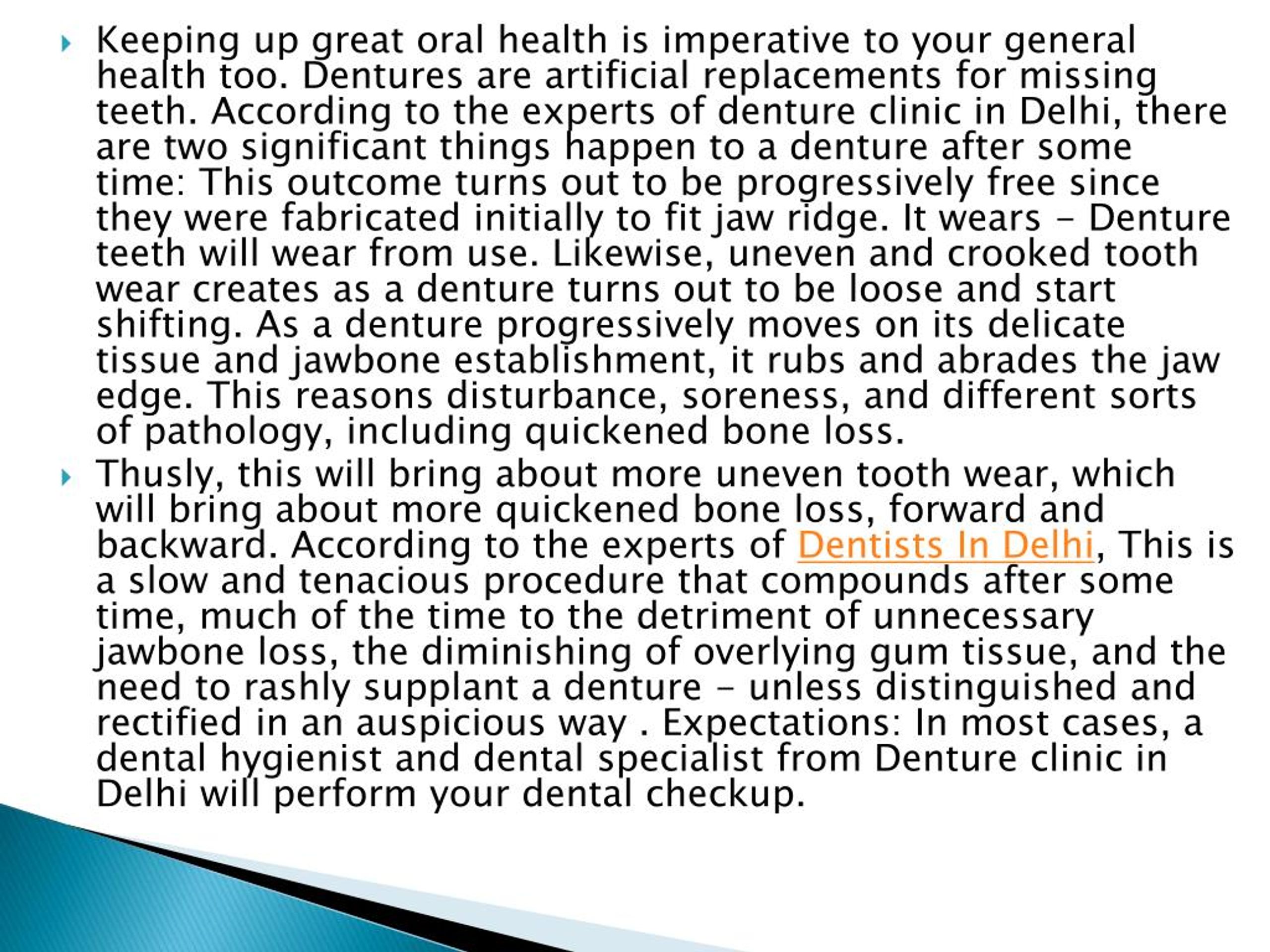 Keeping up great oral health is imperative to your general health too. Dentures are artificial replacements for missing teeth. According to the experts of denture clinic in Delhi, there are two significant things happen to a denture after some time: This outcome turns out to be progressively free since they were fabricated initially to fit jaw ridge. It wears – Denture teeth will wear from use. Likewise, uneven and crooked tooth wear creates as a denture turns out to be loose and start shifting. As a denture progressively moves on its delicate tissue and jawbone establishment, it rubs and abrades the jaw edge. This reasons disturbance, soreness, and different sorts of pathology, including quickened bone loss.

Thusly, this will bring about more uneven tooth wear, which will bring about more quickened bone loss, forward and backward. According to the experts of Dentists In Delhi, This is a slow and tenacious procedure that compounds after some time, much of the time to the detriment of unnecessary jawbone loss, the diminishing of overlying gum tissue, and the need to rashly supplant a denture – unless distinguished and rectified in an auspicious way . Expectations: In most cases, a dental hygienist and dental specialist from Denture clinic in Delhi will perform your dental checkup.